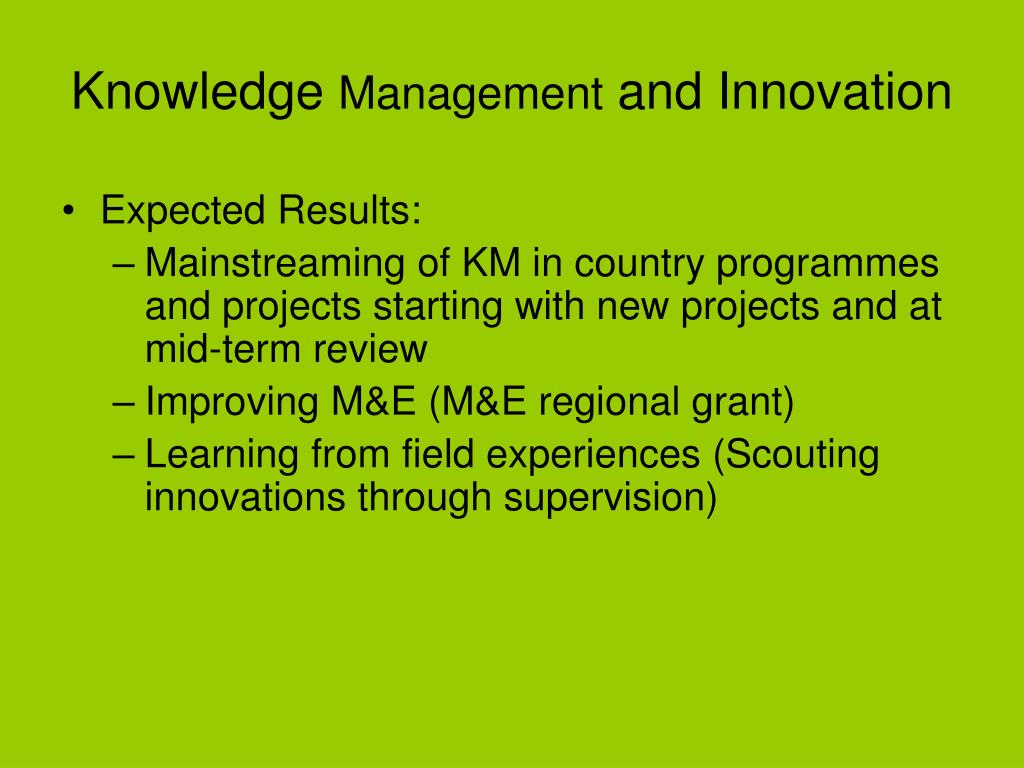 Knowledge Management and Innovation

• Expected Results:
– Mainstreaming of KM in country programmes and projects starting with new projects and at mid-term review
– Improving M&E (M&E regional grant)
– Learning from field experiences (Scouting innovations through supervision)